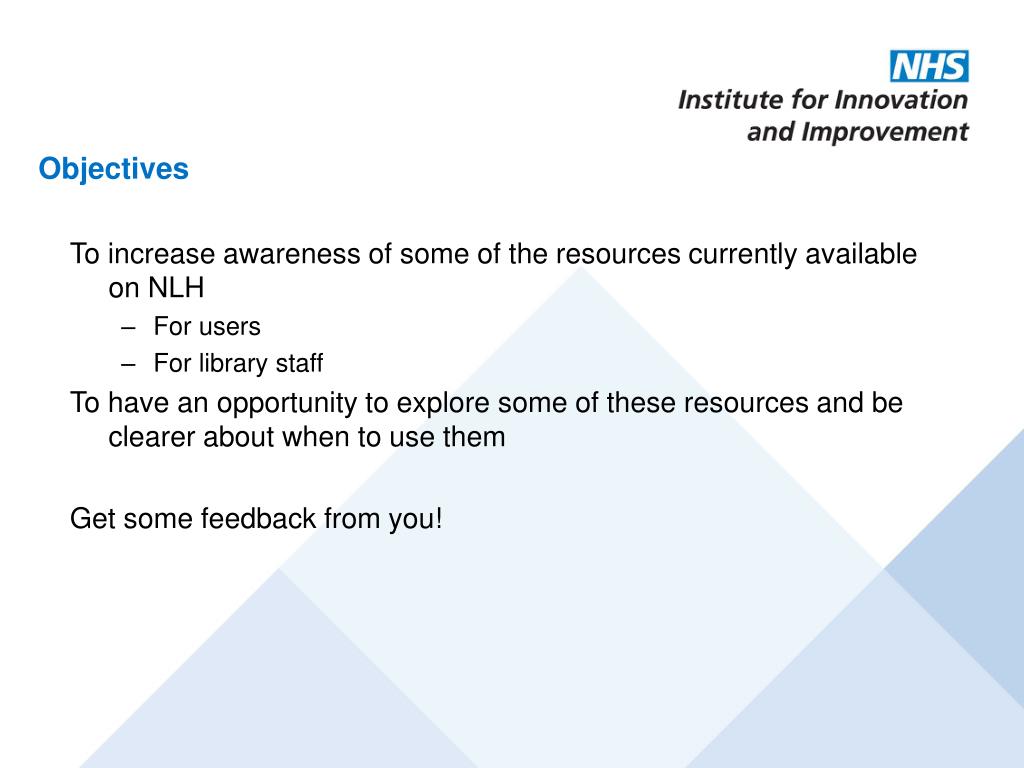 NHS
Institute for Innovation and Improvement

Objectives

To increase awareness of some of the resources currently available on NLH

– For users
– For library staff

To have an opportunity to explore some of these resources and be clearer about when to use them

Get some feedback from you!